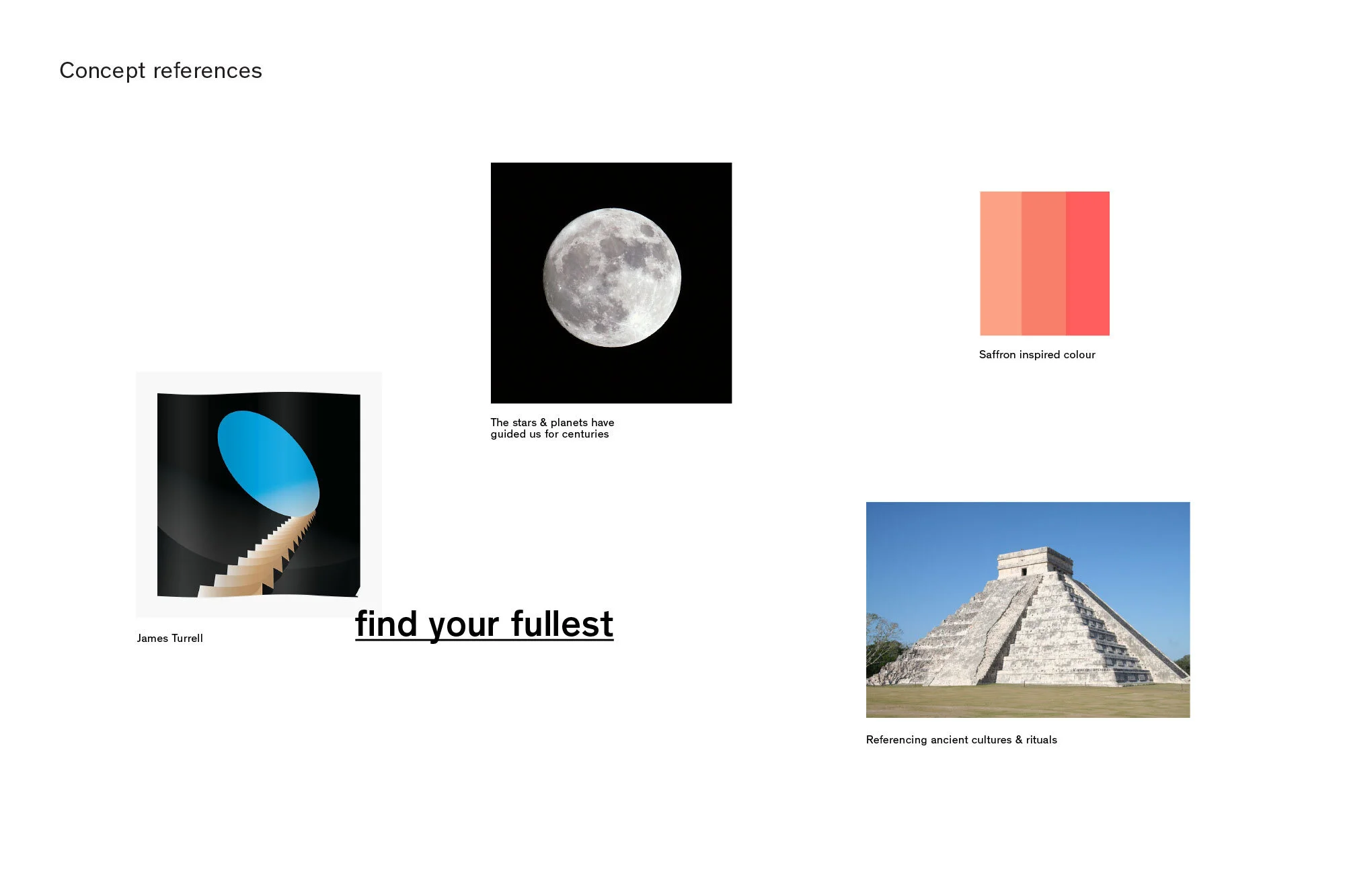 Concept references

The stars & planets have guided us for centuries

Saffron inspired colour

James Turrell

find your fullest

Referencing ancient cultures & rituals